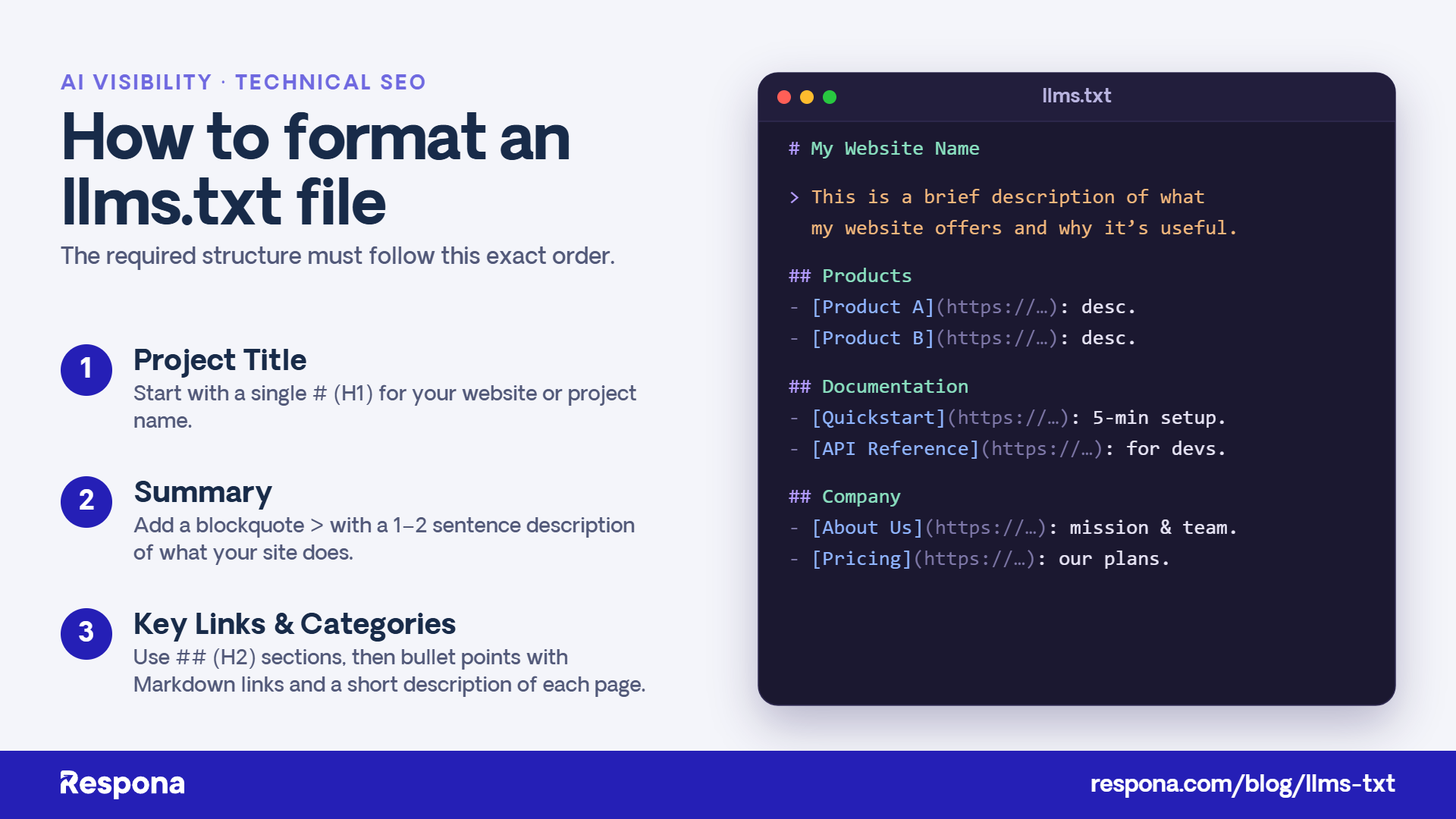 AI VISIBILITY · TECHNICAL SEO

How to format an llms.txt file

The required structure must follow this exact order.

1 Project Title
Start with a single # (H1) for your website or project name.

2 Summary
Add a blockquote > with a 1–2 sentence description of what your site does.

3 Key Links & Categories
Use ## (H2) sections, then bullet points with Markdown links and a short description of each page.

llms.txt

# My Website Name

> This is a brief description of what my website offers and why it's useful.

## Products
- [Product A](https://…): desc.
- [Product B](https://…): desc.

## Documentation
- [Quickstart](https://…): 5-min setup.
- [API Reference](https://…): for devs.

## Company
- [About Us](https://…): mission & team.
- [Pricing](https://…): our plans.

Respona

respona.com/blog/llms-txt